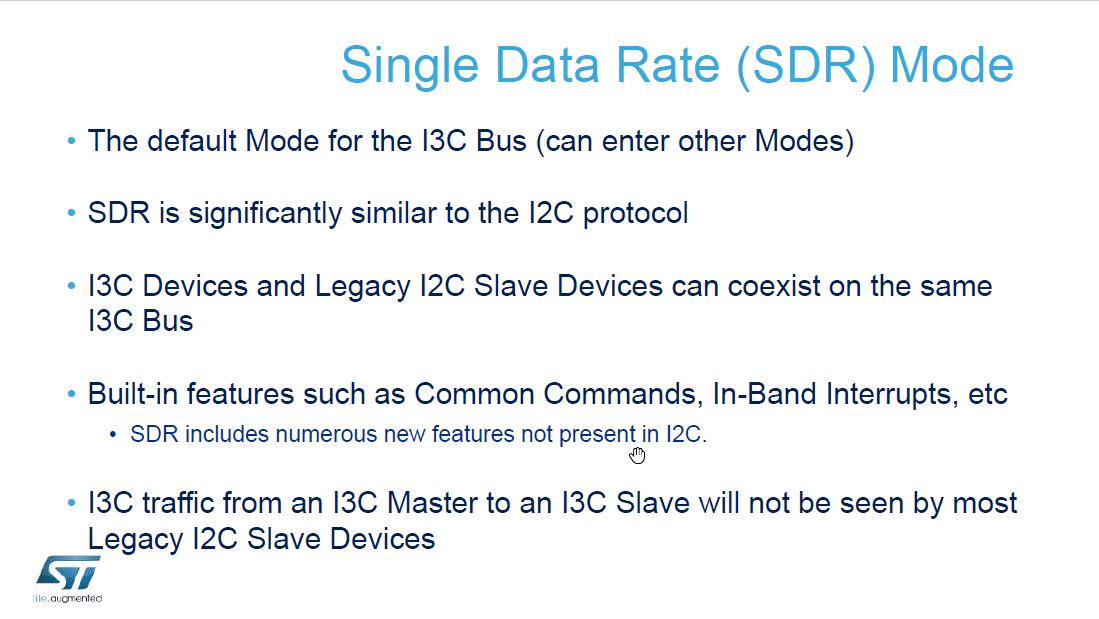 Single Data Rate (SDR) Mode

• The default Mode for the I3C Bus (can enter other Modes)

• SDR is significantly similar to the I2C protocol

• I3C Devices and Legacy I2C Slave Devices can coexist on the same I3C Bus

• Built-in features such as Common Commands, In-Band Interrupts, etc
  • SDR includes numerous new features not present in I2C.

• I3C traffic from an I3C Master to an I3C Slave will not be seen by most Legacy I2C Slave Devices

ST
life.augmented